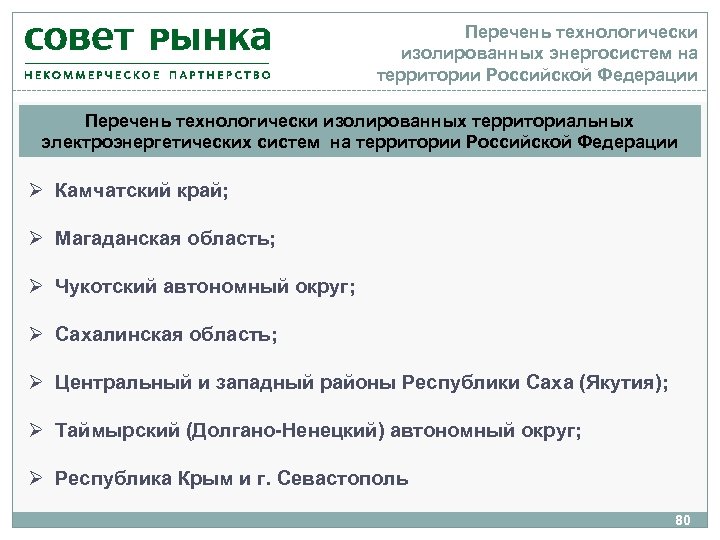 СОВЕТ РЫНКА
НЕКОММЕРЧЕСКОЕ ПАРТНЕРСТВО

Перечень технологически изолированных энергосистем на территории Российской Федерации

Перечень технологически изолированных территориальных электроэнергетических систем на территории Российской Федерации

➢ Камчатский край;

➢ Магаданская область;

➢ Чукотский автономный округ;

➢ Сахалинская область;

➢ Центральный и западный районы Республики Саха (Якутия);

➢ Таймырский (Долгано-Ненецкий) автономный округ;

➢ Республика Крым и г. Севастополь

80